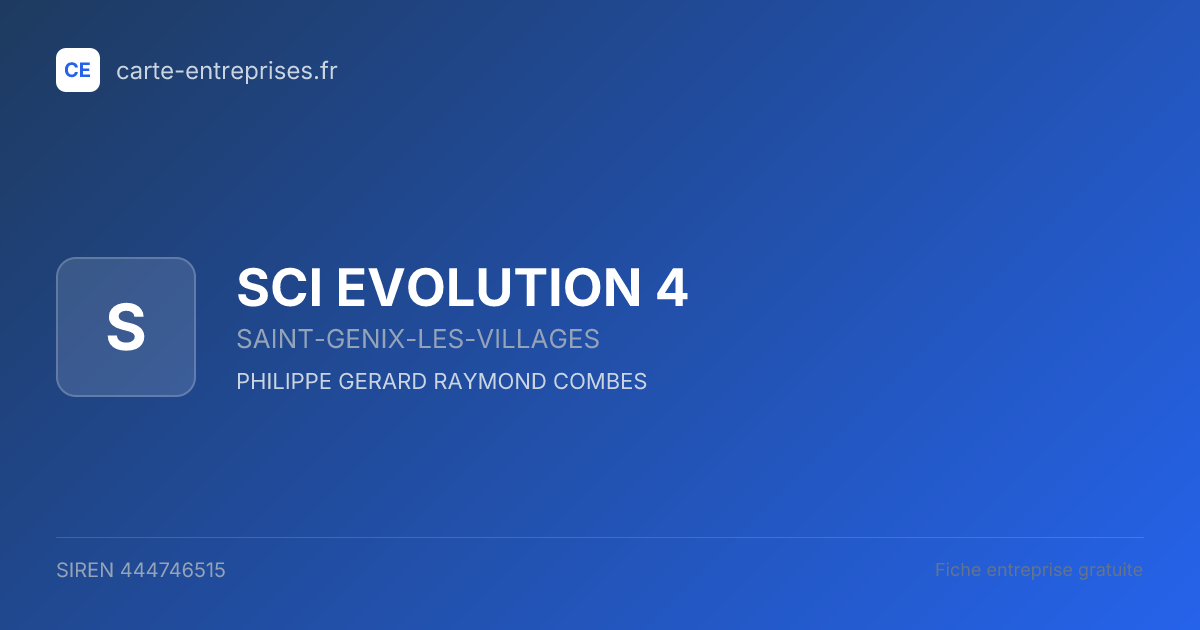 CE carte-entreprises.fr

S

SCI EVOLUTION 4

SAINT-GENIX-LES-VILLAGES

PHILIPPE GERARD RAYMOND COMBES

SIREN 444746515

Fiche entreprise gratuite